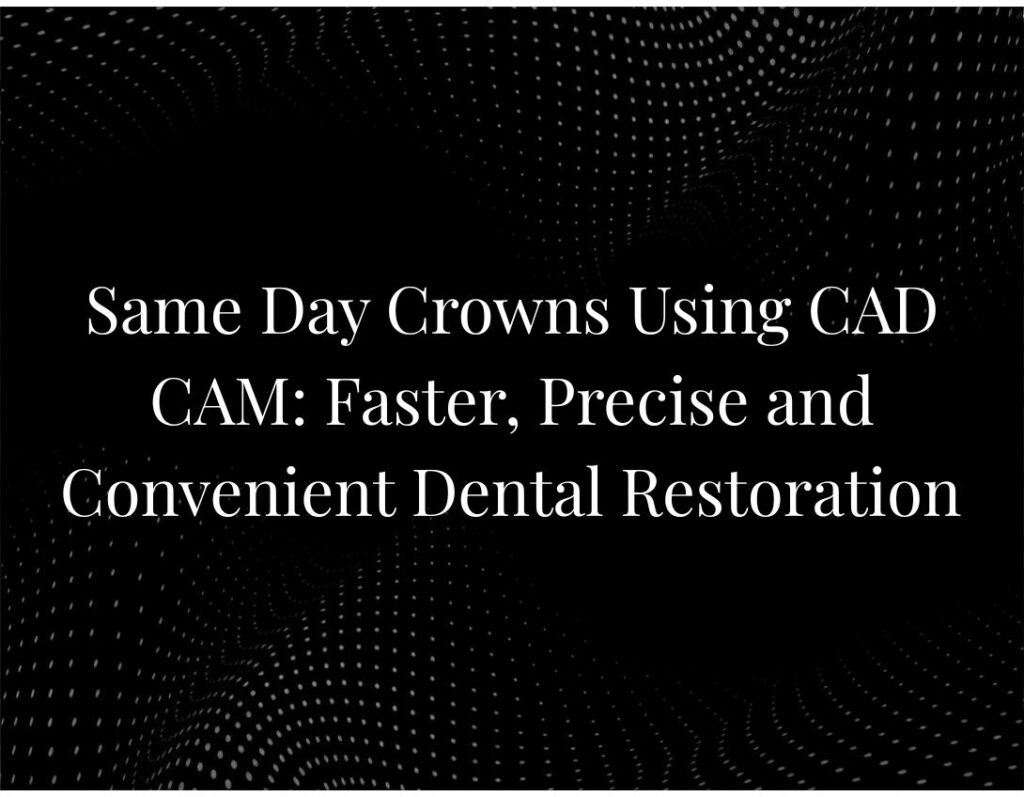 Same Day Crowns Using CAD CAM: Faster, Precise and Convenient Dental Restoration